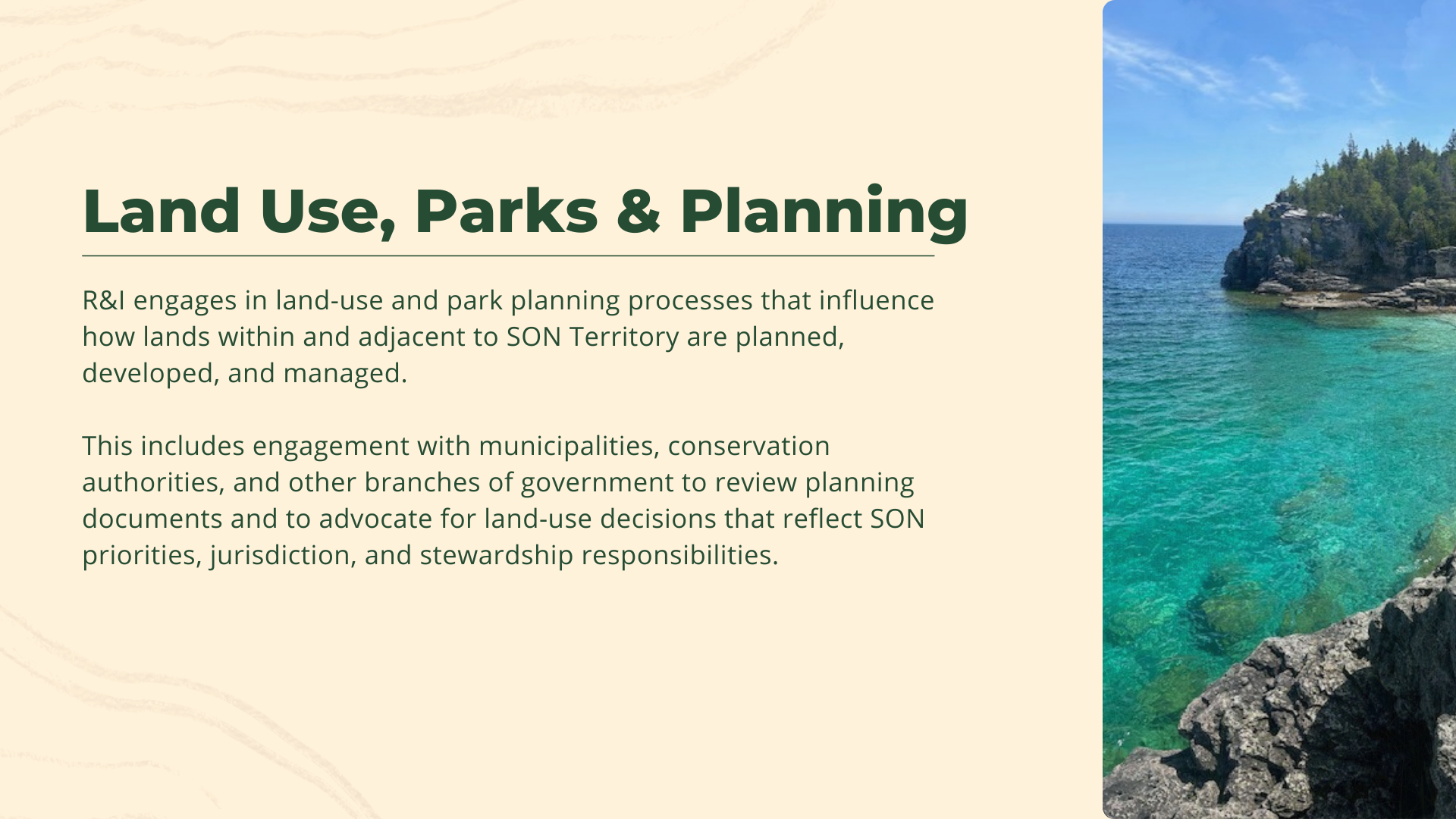 Land Use, Parks & Planning

R&I engages in land-use and park planning processes that influence how lands within and adjacent to SON Territory are planned, developed, and managed.

This includes engagement with municipalities, conservation authorities, and other branches of government to review planning documents and to advocate for land-use decisions that reflect SON priorities, jurisdiction, and stewardship responsibilities.